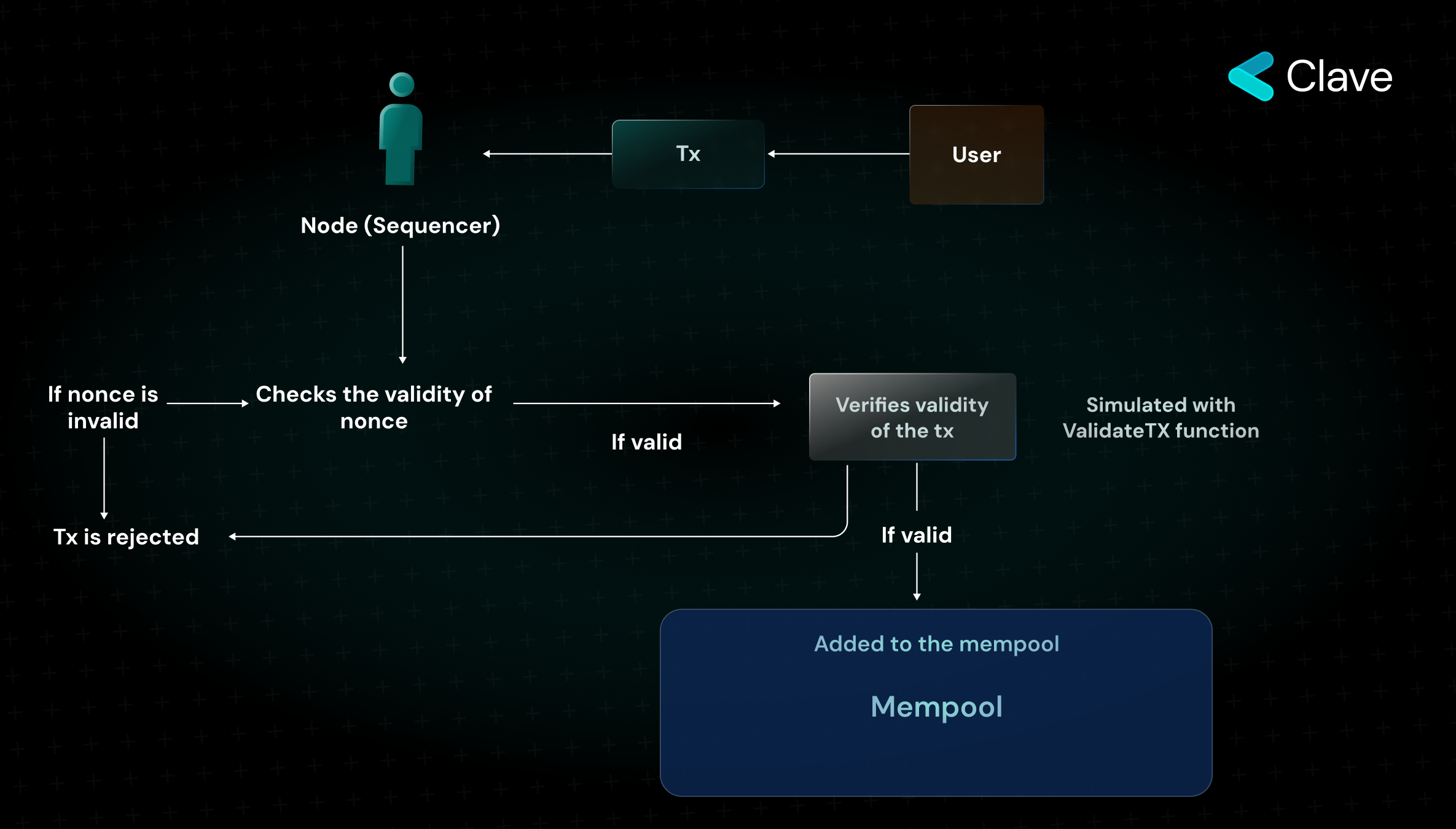 Clave

Tx

User

Node (Sequencer)

If nonce is invalid

Checks the validity of nonce

If valid

Verifies validity of the tx

Simulated with ValidateTX function

Tx is rejected

If valid

Added to the mempool

Mempool